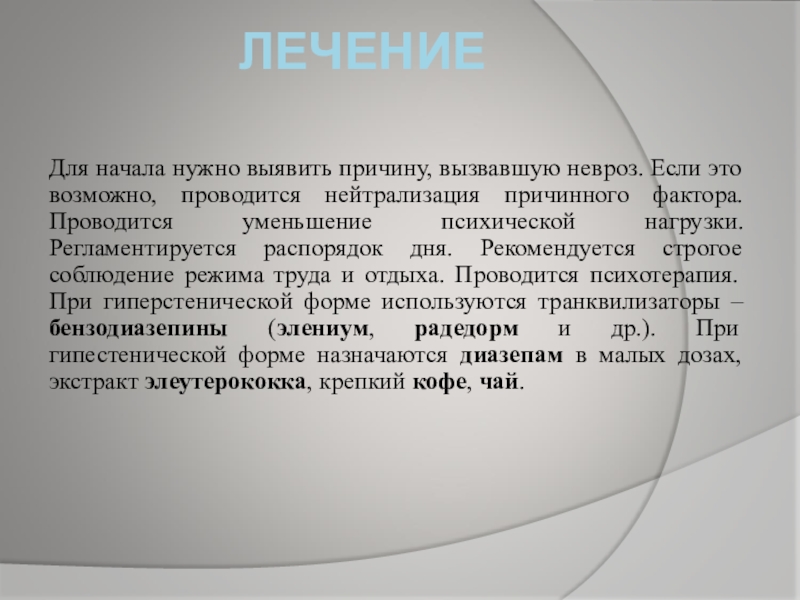 ЛЕЧЕНИЕ

Для начала нужно выявить причину, вызвавшую невроз. Если это возможно, проводится нейтрализация причинного фактора. Проводится уменьшение психической нагрузки. Регламентируется распорядок дня. Рекомендуется строгое соблюдение режима труда и отдыха. Проводится психотерапия. При гиперстенической форме используются транквилизаторы – бензодиазепины (элениум, радедорм и др.). При гипестенической форме назначаются диазепам в малых дозах, экстракт элеутерококка, крепкий кофе, чай.